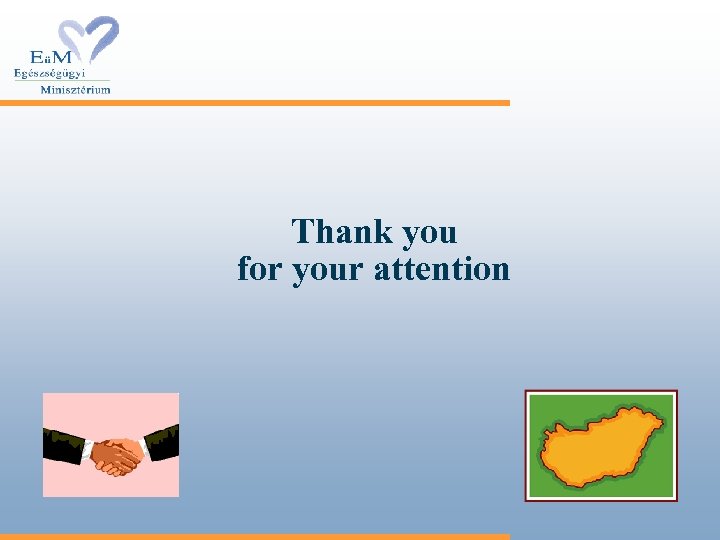 EüM
Egészségügyi
Minisztérium

Thank you
for your attention